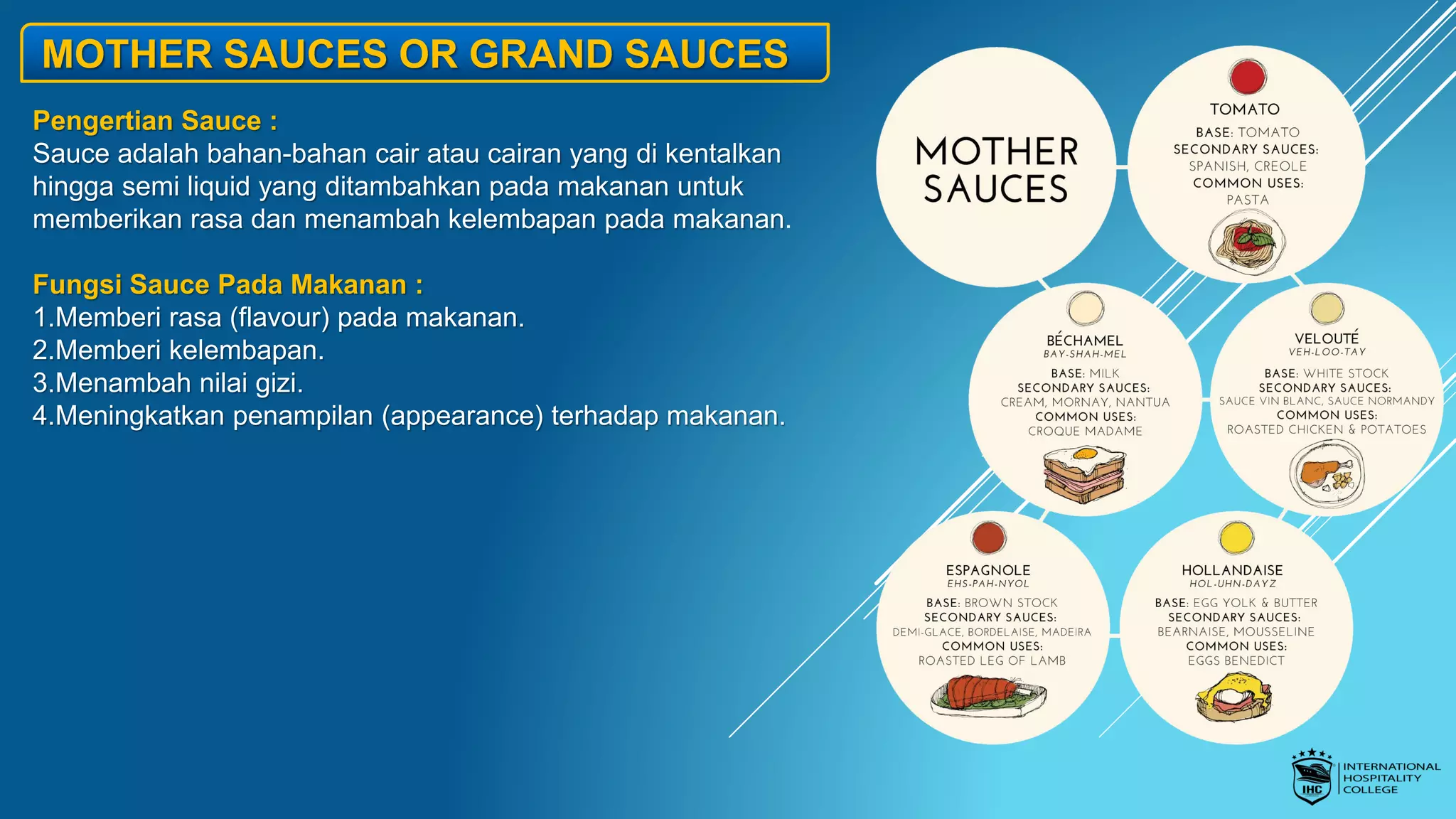 MOTHER SAUCES OR GRAND SAUCES

Pengertian Sauce :
Sauce adalah bahan-bahan cair atau cairan yang di kentalkan hingga semi liquid yang ditambahkan pada makanan untuk memberikan rasa dan menambah kelembapan pada makanan.

Fungsi Sauce Pada Makanan :
1.Memberi rasa (flavour) pada makanan.
2.Memberi kelembapan.
3.Menambah nilai gizi.
4.Meningkatkan penampilan (appearance) terhadap makanan.

MOTHER SAUCES

TOMATO
BASE: TOMATO
SECONDARY SAUCES:
SPANISH, CREOLE
COMMON USES:
PASTA

BÉCHAMEL
BAY-SHAH-MEL
BASE: MILK
SECONDARY SAUCES:
CREAM, MORNAY, NANTUA
COMMON USES:
CROQUE MADAME

VELOUTÉ
VEH-LOO-TAY
BASE: WHITE STOCK
SECONDARY SAUCES:
SAUCE VIN BLANC, SAUCE NORMANDY
COMMON USES:
ROASTED CHICKEN & POTATOES

ESPAGNOLE
EHS-PAH-NYOL
BASE: BROWN STOCK
SECONDARY SAUCES:
DEMI-GLACE, BORDELAISE, MADEIRA
COMMON USES:
ROASTED LEG OF LAMB

HOLLANDAISE
HOL-UHN-DAYZ
BASE: EGG YOLK & BUTTER
SECONDARY SAUCES:
BEARNAISE, MOUSSELINE
COMMON USES:
EGGS BENEDICT

IHC
INTERNATIONAL HOSPITALITY COLLEGE